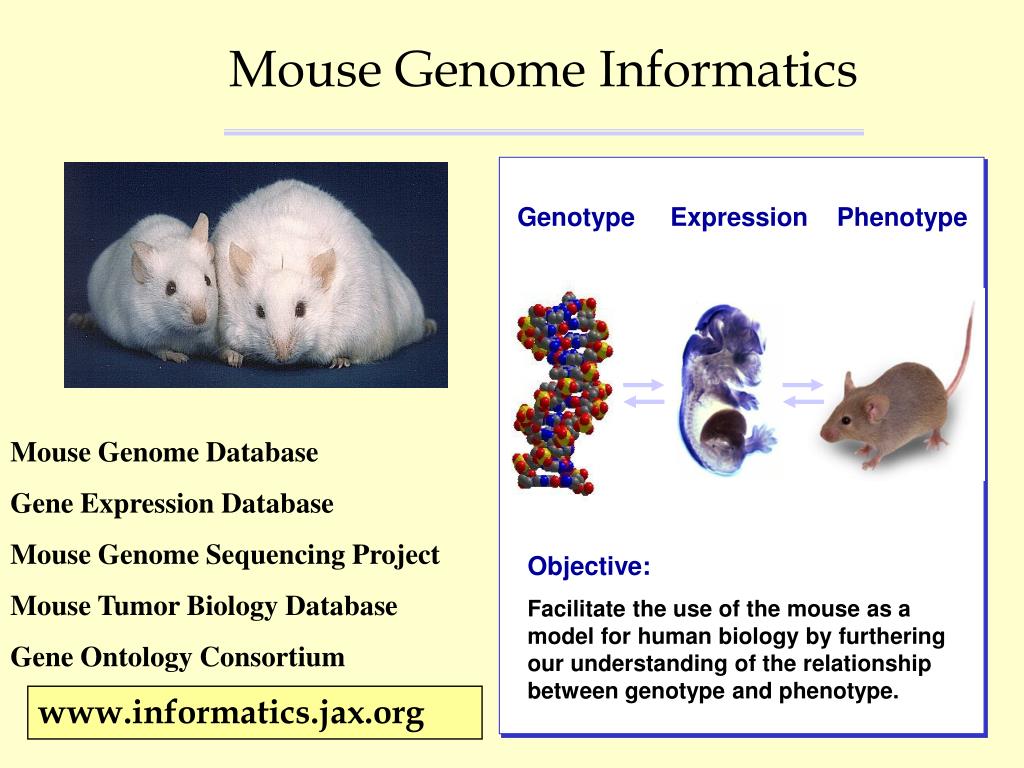 Mouse Genome Informatics

Mouse Genome Database

Gene Expression Database

Mouse Genome Sequencing Project

Mouse Tumor Biology Database

Gene Ontology Consortium

www.informatics.jax.org

Genotype Expression Phenotype

Objective:

Facilitate the use of the mouse as a model for human biology by furthering our understanding of the relationship between genotype and phenotype.